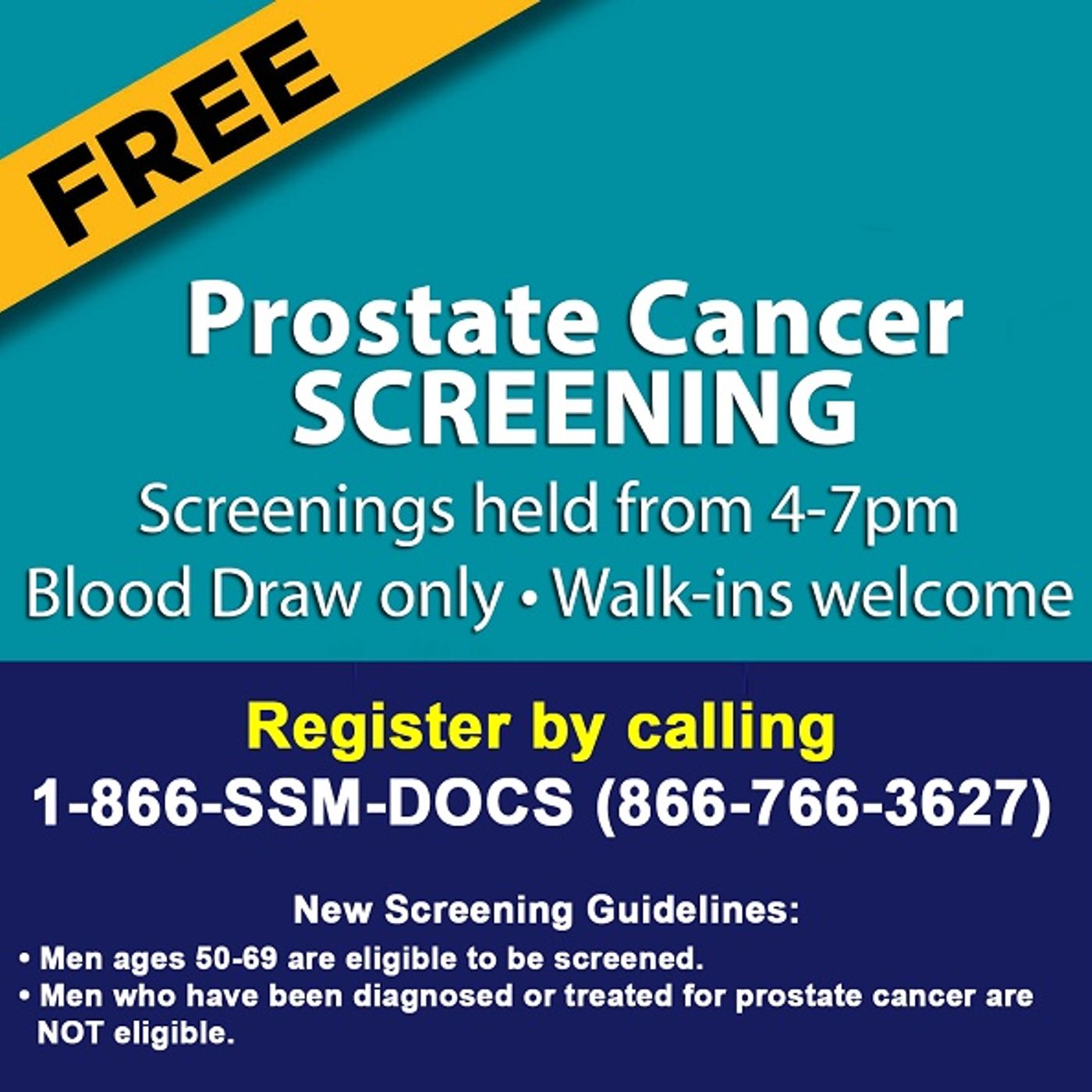 FREE

Prostate Cancer SCREENING

Screenings held from 4-7pm

Blood Draw only • Walk-ins welcome

Register by calling

1-866-SSM-DOCS (866-766-3627)

New Screening Guidelines:

• Men ages 50-69 are eligible to be screened.

• Men who have been diagnosed or treated for prostate cancer are NOT eligible.